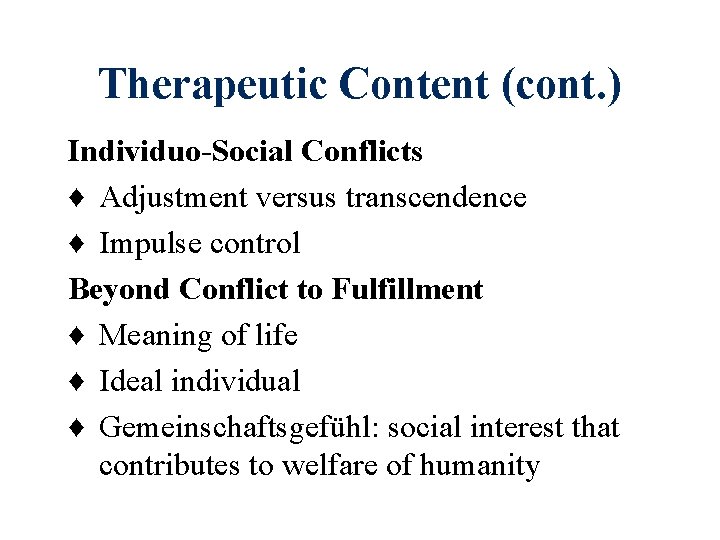 Therapeutic Content (cont.)

Individuo-Social Conflicts

♦ Adjustment versus transcendence

♦ Impulse control

Beyond Conflict to Fulfillment

♦ Meaning of life

♦ Ideal individual

♦ Gemeinschaftsgefühl: social interest that contributes to welfare of humanity